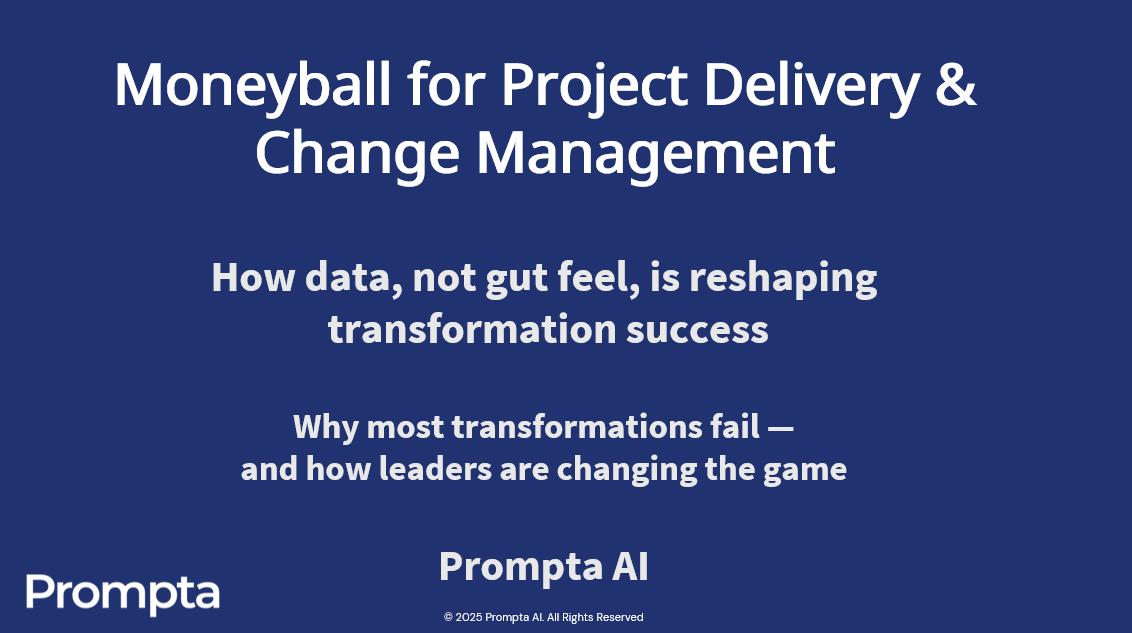 Moneyball for Project Delivery & Change Management

How data, not gut feel, is reshaping transformation success

Why most transformations fail — and how leaders are changing the game

Prompta AI

Prompta

© 2025 Prompta AI. All Rights Reserved